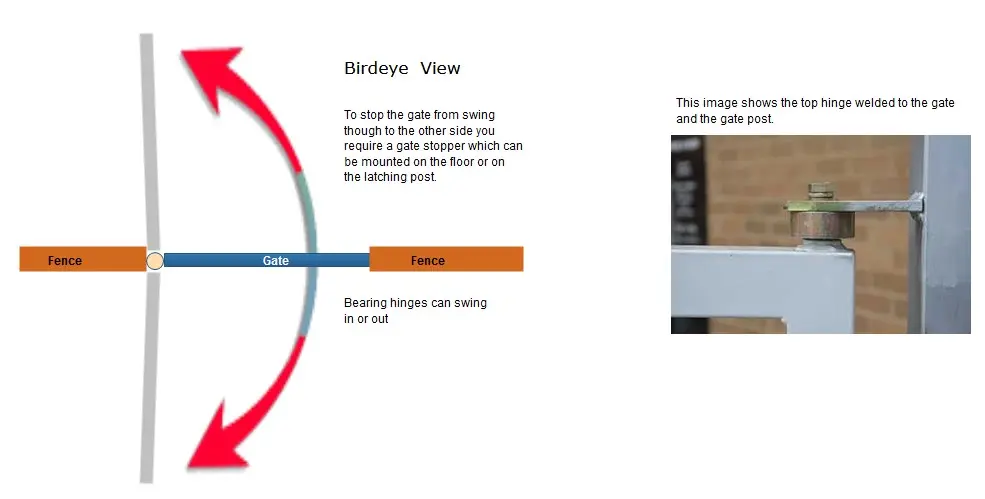 Birdeye View

To stop the gate from swing though to the other side you require a gate stopper which can be mounted on the floor or on the latching post.

Fence

Gate

Fence

Bearing hinges can swing in or out

This image shows the top hinge welded to the gate and the gate post.